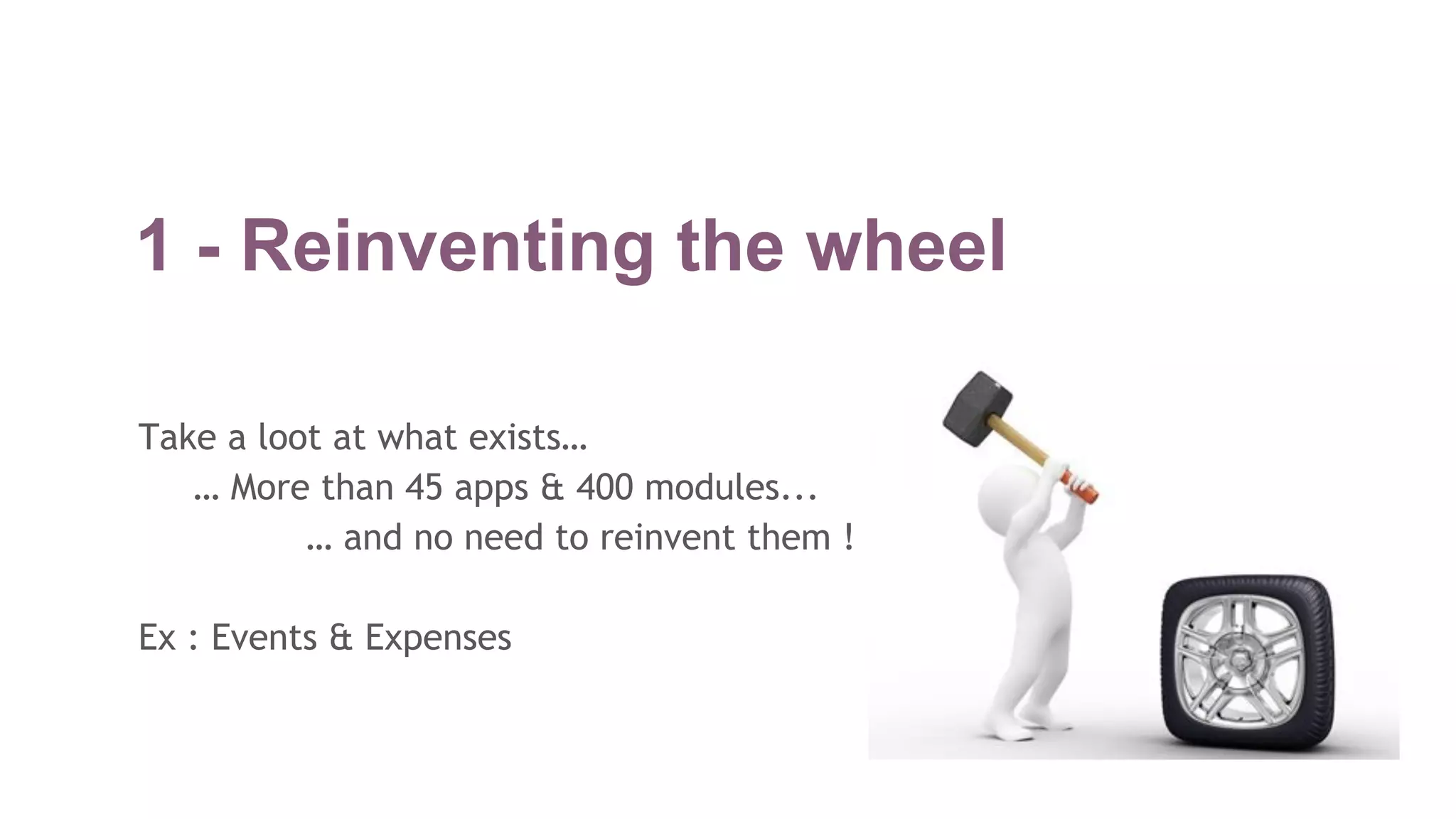 1 - Reinventing the wheel

Take a loot at what exists…
… More than 45 apps & 400 modules...
… and no need to reinvent them !

Ex : Events & Expenses